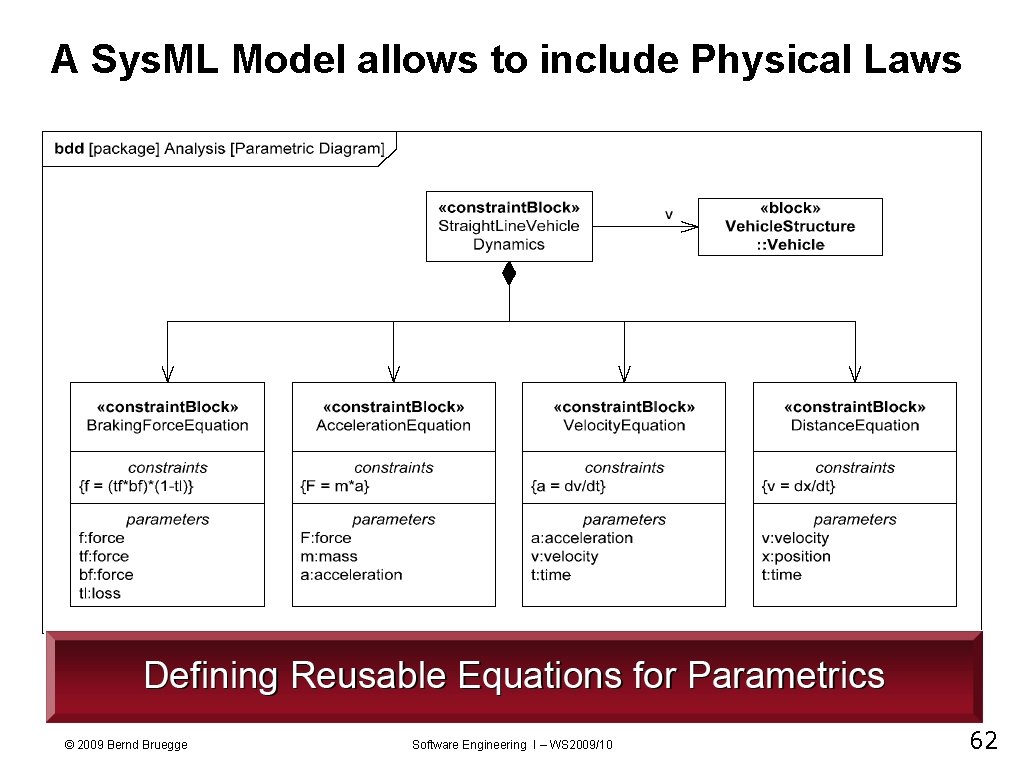 A SysML Model allows to include Physical Laws

bdd [package] Analysis [Parametric Diagram]

«constraintBlock»
StraightLineVehicle
Dynamics

v

«block»
VehicleStructure
::Vehicle

«constraintBlock»
BrakingForceEquation
constraints
{f = (tf*bf)*(1-tl)}
parameters
f:force
tf:force
bf:force
tl:loss

«constraintBlock»
AccelerationEquation
constraints
{F = m*a}
parameters
F:force
m:mass
a:acceleration

«constraintBlock»
VelocityEquation
constraints
{a = dv/dt}
parameters
a:acceleration
v:velocity
t:time

«constraintBlock»
DistanceEquation
constraints
{v = dx/dt}
parameters
v:velocity
x:position
t:time

Defining Reusable Equations for Parametrics

© 2009 Bernd Bruegge

Software Engineering I – WS2009/10

62